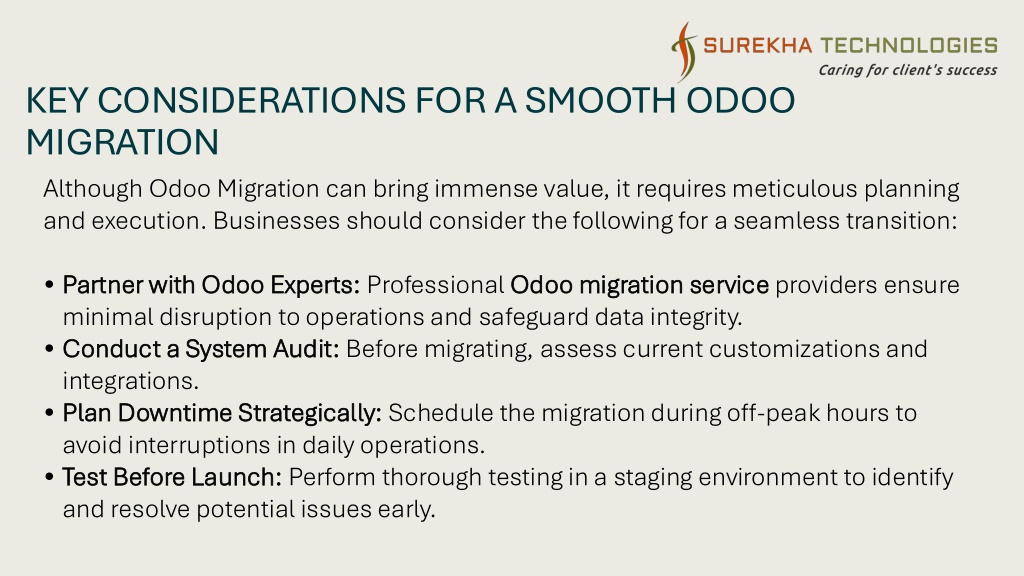 SUREKHA TECHNOLOGIES
Caring for client's success

KEY CONSIDERATIONS FOR A SMOOTH ODOO MIGRATION

Although Odoo Migration can bring immense value, it requires meticulous planning and execution. Businesses should consider the following for a seamless transition:

• Partner with Odoo Experts: Professional Odoo migration service providers ensure minimal disruption to operations and safeguard data integrity.
• Conduct a System Audit: Before migrating, assess current customizations and integrations.
• Plan Downtime Strategically: Schedule the migration during off-peak hours to avoid interruptions in daily operations.
• Test Before Launch: Perform thorough testing in a staging environment to identify and resolve potential issues early.